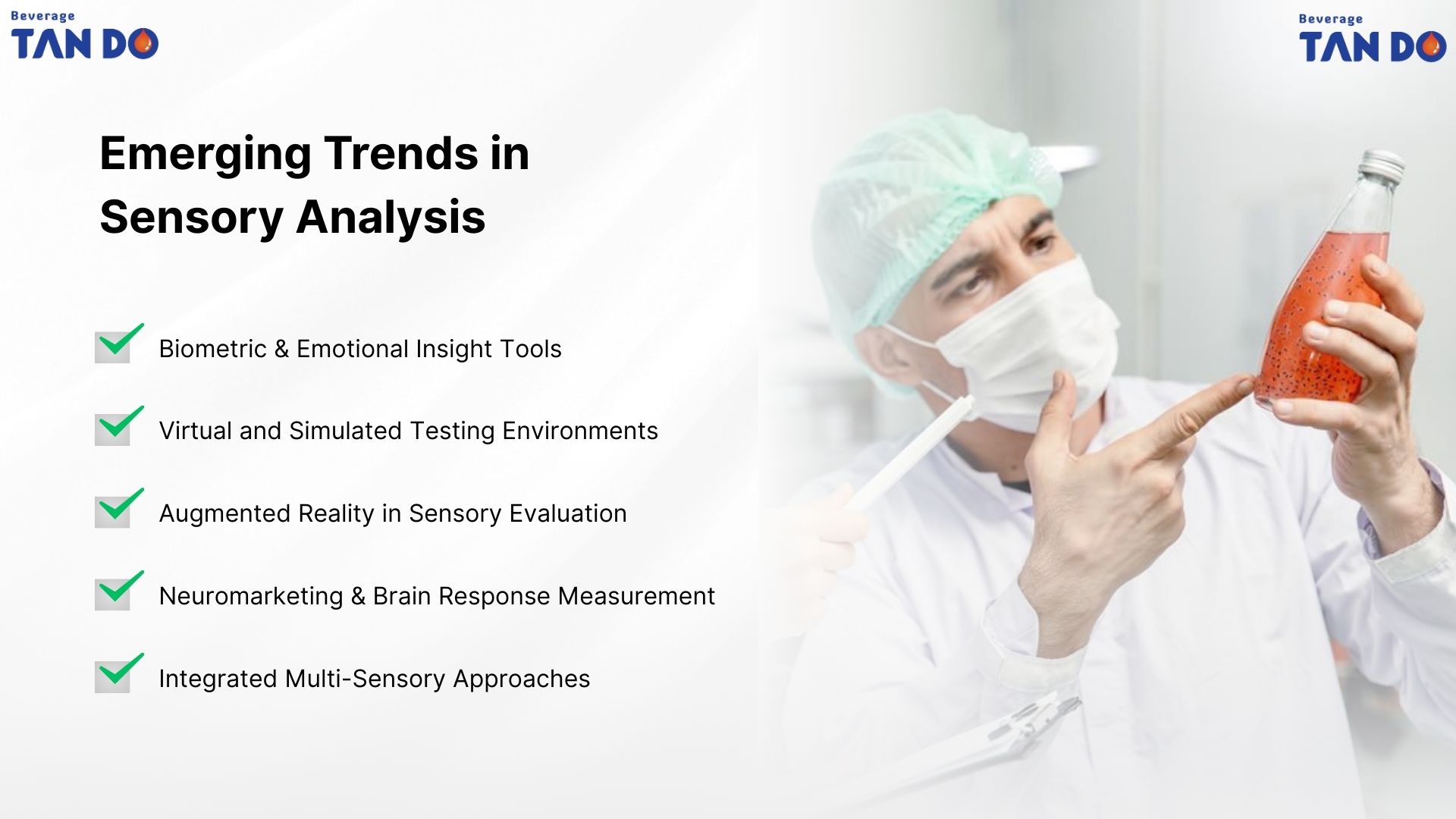 Beverage
TAN DO

Beverage
TAN DO

Emerging Trends in Sensory Analysis

Biometric & Emotional Insight Tools

Virtual and Simulated Testing Environments

Augmented Reality in Sensory Evaluation

Neuromarketing & Brain Response Measurement

Integrated Multi-Sensory Approaches